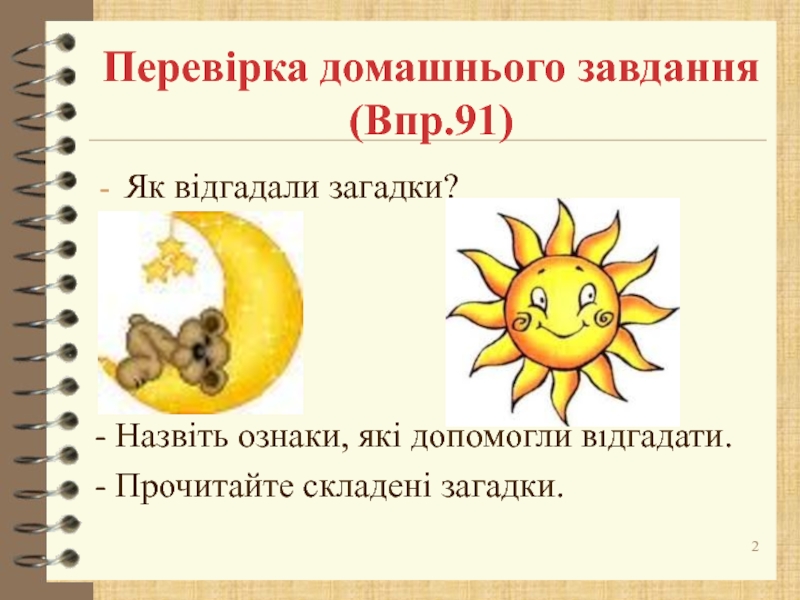 Перевірка домашнього завдання (Впр.91)

- Як відгадали загадки?

- Назвіть ознаки, які допомогли відгадати.

- Прочитайте складені загадки.

2